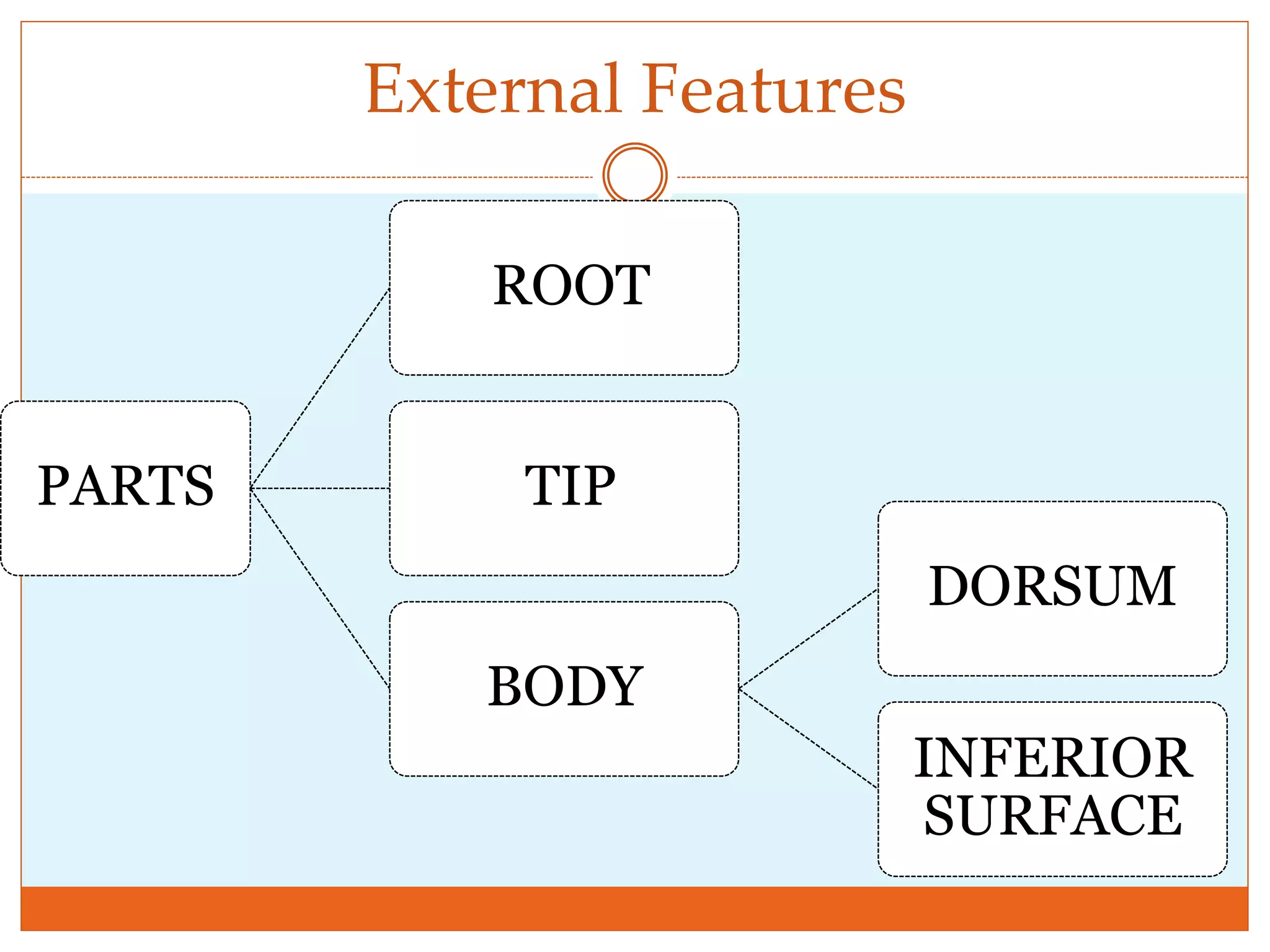 External Features

PARTS

ROOT

TIP

BODY

DORSUM

INFERIOR SURFACE